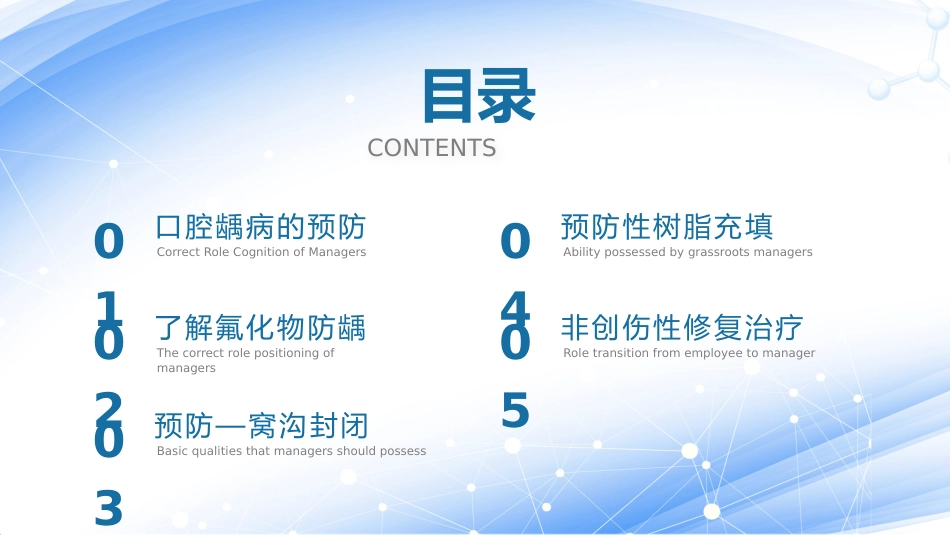 目录
CONTENTS

01
口腔龋病的预防
Correct Role Cognition of Managers

02
了解氟化物防龋
The correct role positioning of managers

03
预防—窝沟封闭
Basic qualities that managers should possess

04
预防性树脂充填
Ability possessed by grassroots managers

05
非创伤性修复治疗
Role transition from employee to manager